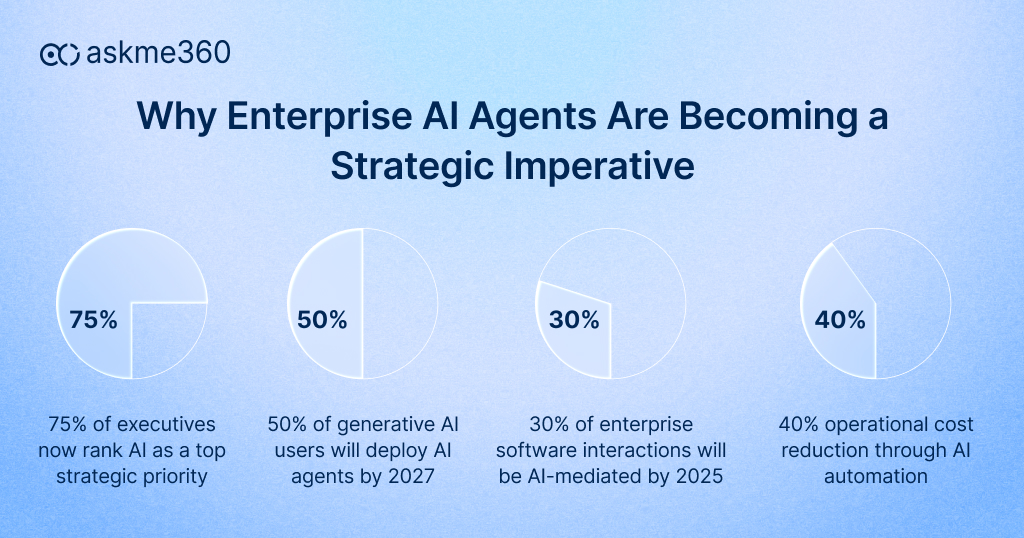 askme360

Why Enterprise AI Agents Are Becoming a Strategic Imperative

75%

75% of executives now rank AI as a top strategic priority

50%

50% of generative AI users will deploy AI agents by 2027

30%

30% of enterprise software interactions will be AI-mediated by 2025

40%

40% operational cost reduction through AI automation